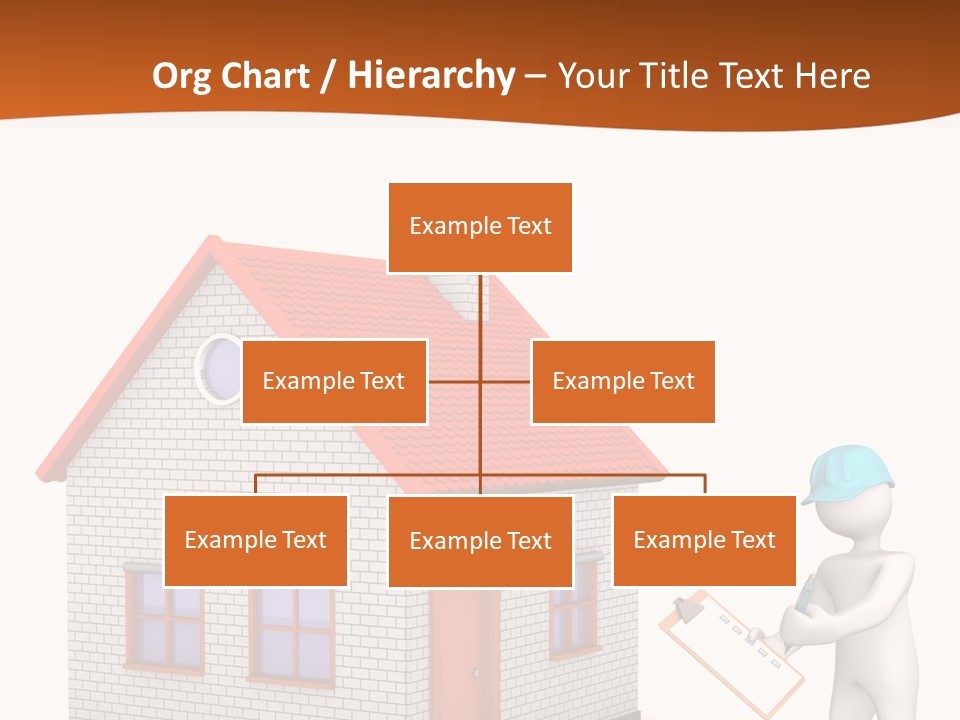 Org Chart / Hierarchy – Your Title Text Here

Example Text

Example Text

Example Text

Example Text

Example Text

Example Text